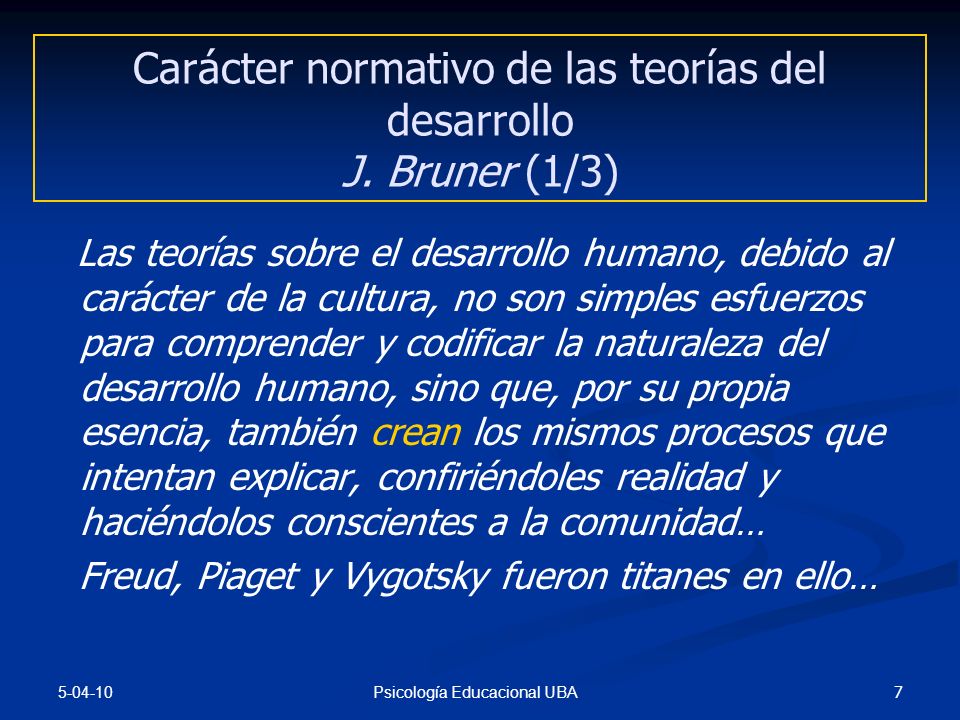 Carácter normativo de las teorías del desarrollo
J. Bruner (1/3)

Las teorías sobre el desarrollo humano, debido al carácter de la cultura, no son simples esfuerzos para comprender y codificar la naturaleza del desarrollo humano, sino que, por su propia esencia, también crean los mismos procesos que intentan explicar, confiriéndoles realidad y haciéndolos conscientes a la comunidad…

Freud, Piaget y Vygotsky fueron titanes en ello…

5-04-10

Psicología Educacional UBA

7